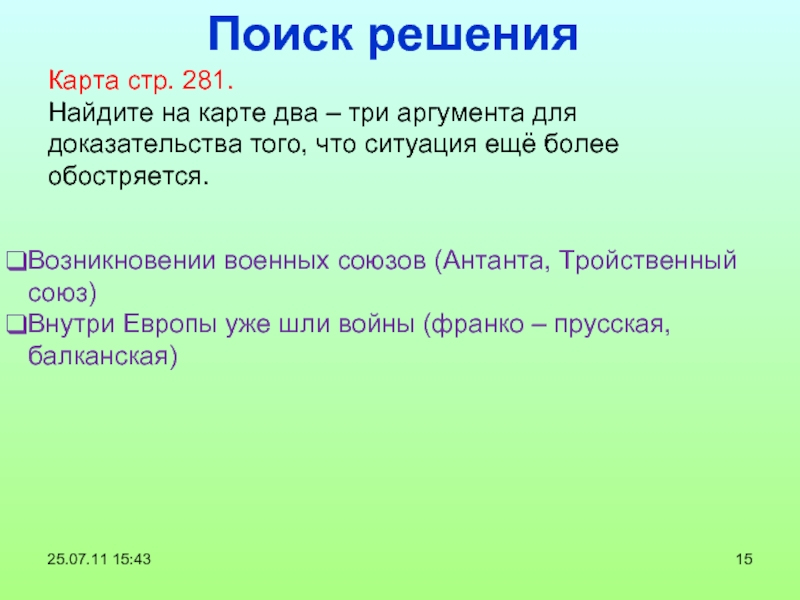 Поиск решения

Карта стр. 281.
Найдите на карте два – три аргумента для доказательства того, что ситуация ещё более обостряется.

❑Возникновении военных союзов (Антанта, Тройственный союз)
❑Внутри Европы уже шли войны (франко – прусская, балканская)

25.07.11 15:43

15